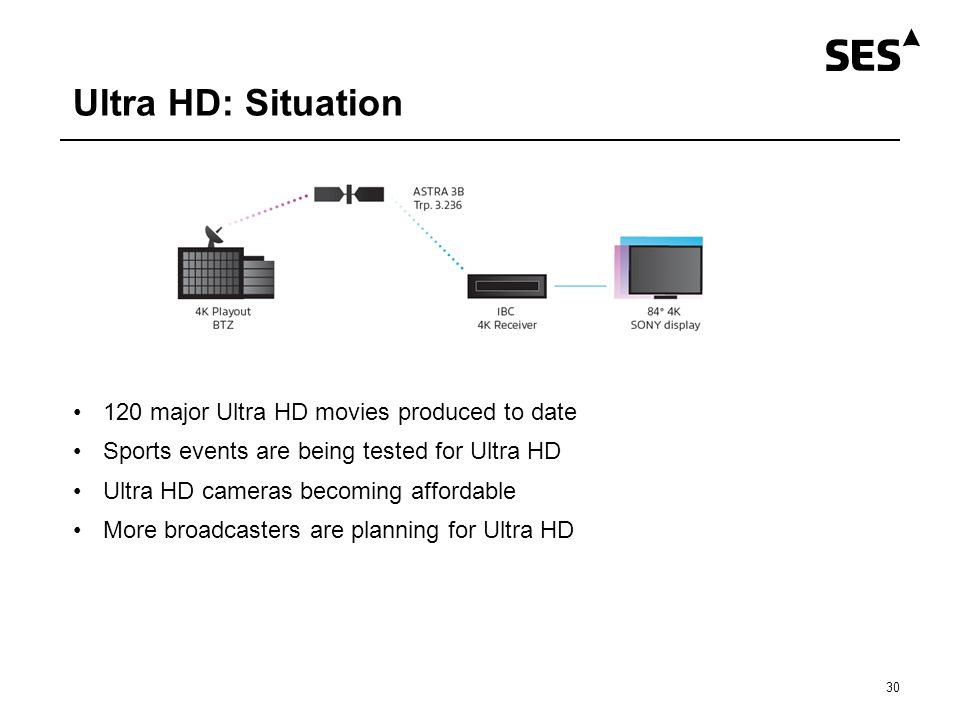 SES

Ultra HD: Situation

ASTRA 3B
Trp. 3.236

4K Playout
BTZ

IBC
4K Receiver

84" 4K
SONY display

• 120 major Ultra HD movies produced to date
• Sports events are being tested for Ultra HD
• Ultra HD cameras becoming affordable
• More broadcasters are planning for Ultra HD

30